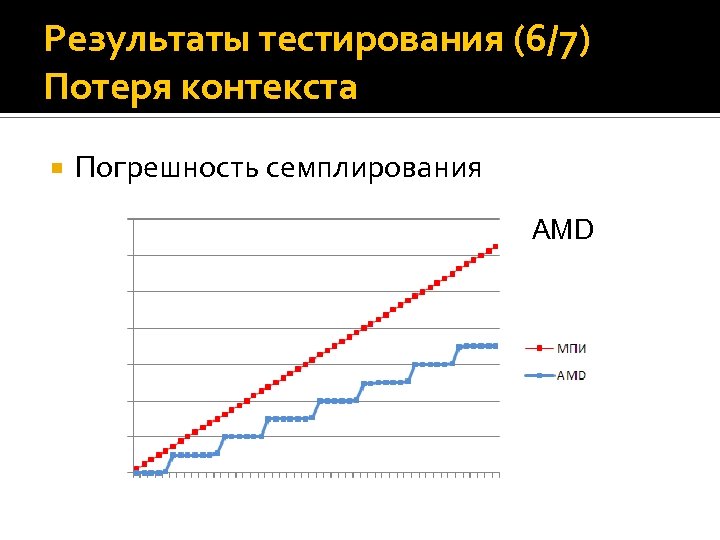 Результаты тестирования (6/7)
Потеря контекста

Погрешность семплирования

AMD

МПИ
AMD